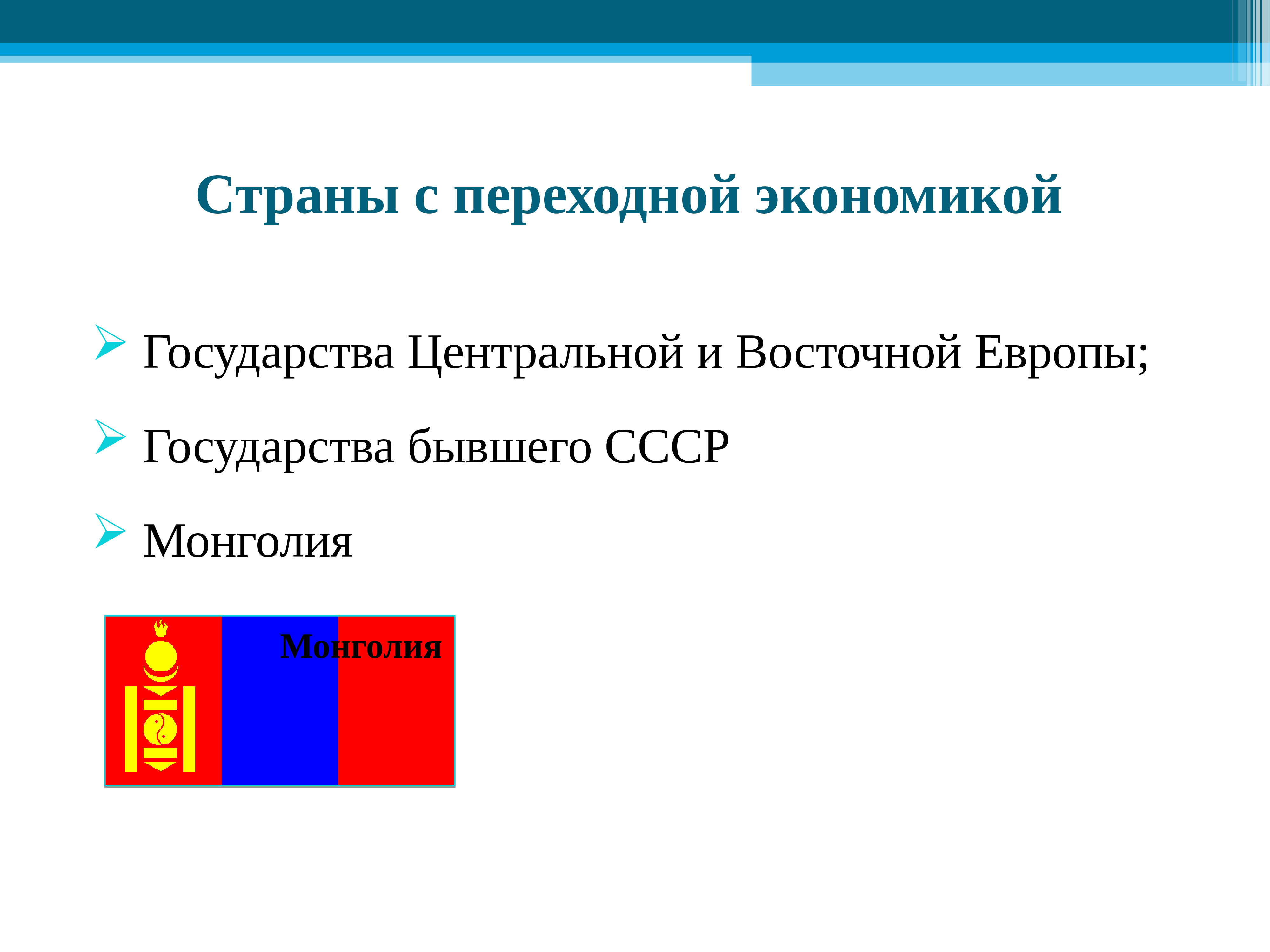 Страны с переходной экономикой

Государства Центральной и Восточной Европы;

Государства бывшего СССР

Монголия

Монголия